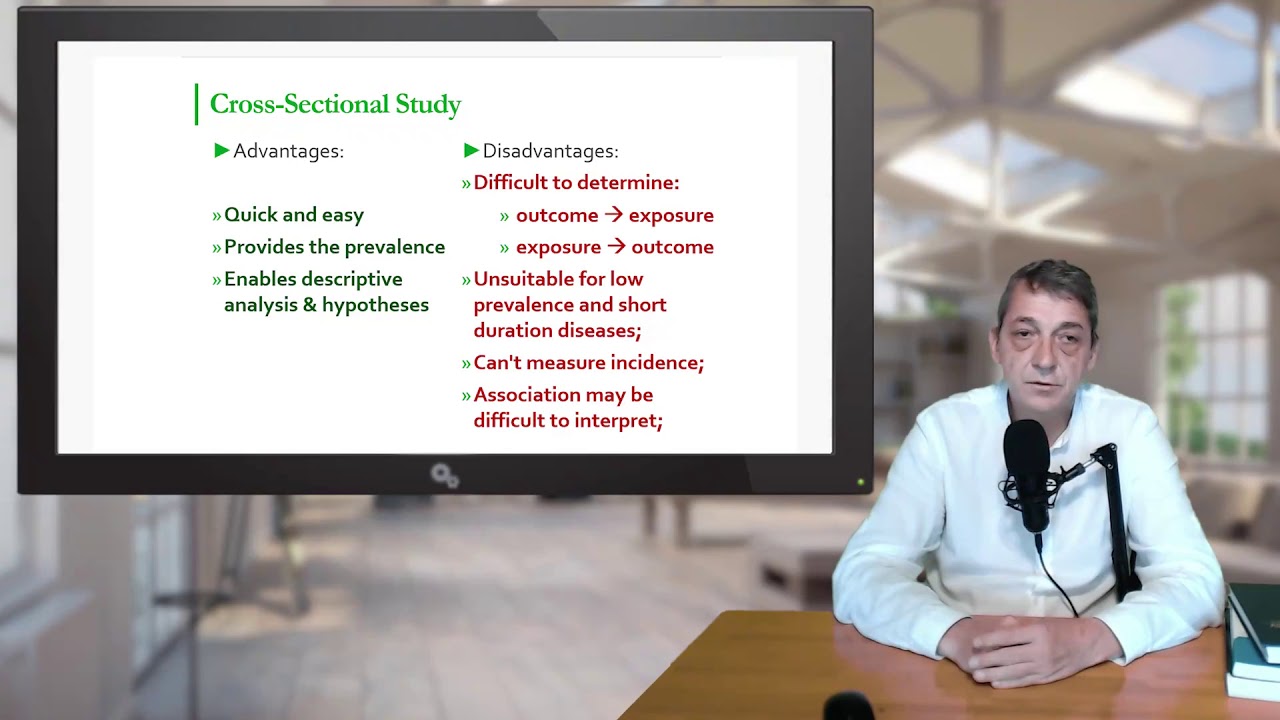 Cross-Sectional Study

▶ Advantages:

» Quick and easy

» Provides the prevalence

» Enables descriptive analysis & hypotheses

▶ Disadvantages:

» Difficult to determine:

» outcome → exposure

» exposure → outcome

» Unsuitable for low prevalence and short duration diseases;

» Can't measure incidence;

» Association may be difficult to interpret;